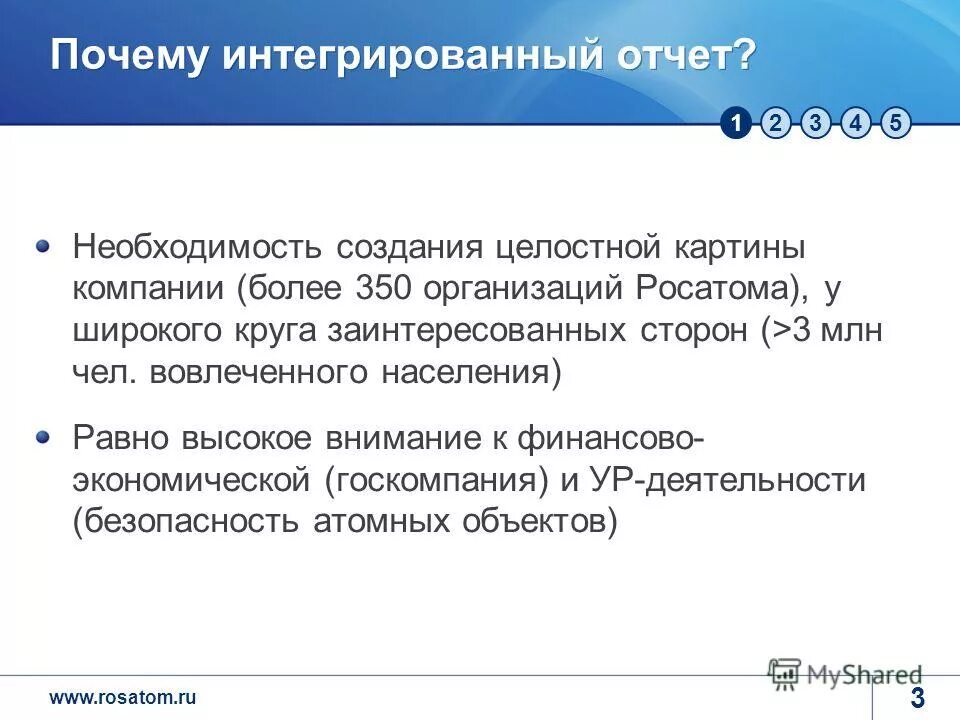 Почему интегрированный отчет?

1 2 3 4 5

Необходимость создания целостной картины компании (более 350 организаций Росатома), у широкого круга заинтересованных сторон (>3 млн чел. вовлеченного населения)

Равно высокое внимание к финансово-экономической (госкомпания) и УР-деятельности (безопасность атомных объектов)

MyShared

www.rosatom.ru

3